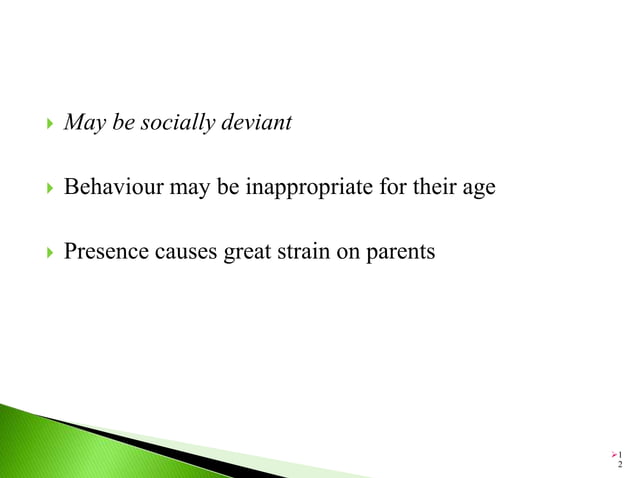 May be socially deviant

Behaviour may be inappropriate for their age

Presence causes great strain on parents

12